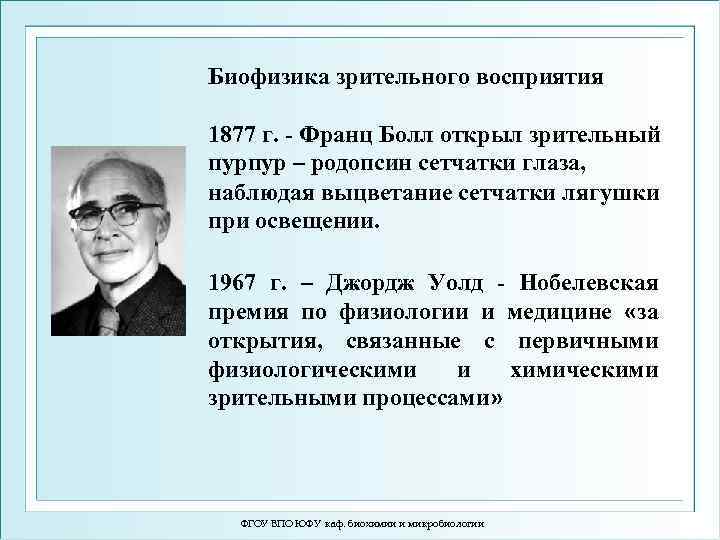 Биофизика зрительного восприятия

1877 г. - Франц Болл открыл зрительный пурпур – родопсин сетчатки глаза, наблюдая выцветание сетчатки лягушки при освещении.

1967 г. – Джордж Уолд - Нобелевская премия по физиологии и медицине «за открытия, связанные с первичными физиологическими и химическими зрительными процессами»

ФГОУ ВПО ЮФУ каф. биохимии и микробиологии